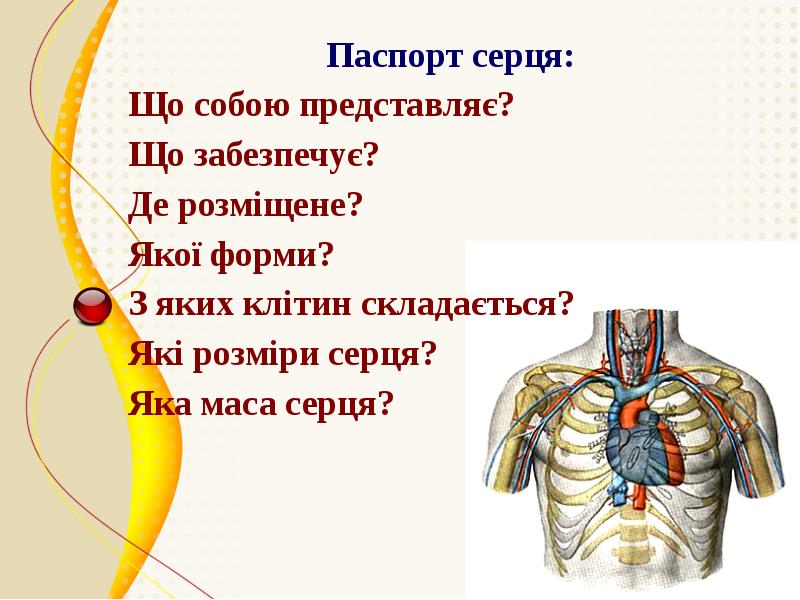 Паспорт серця:

Що собою представляє?

Що забезпечує?

Де розміщене?

Якої форми?

З яких клітин складається?

Які розміри серця?

Яка маса серця?